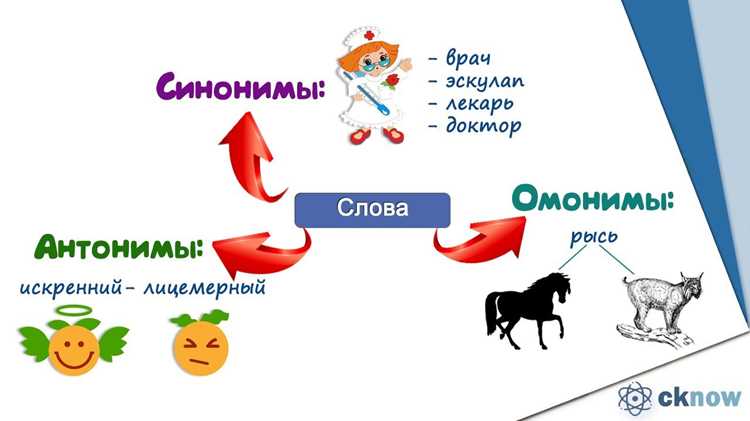 Синонимы:

- врач
- эскулап
- лекарь
- доктор

Слова

Антонимы:

искренний- лицемерный

Омонимы:

рысь

cknow